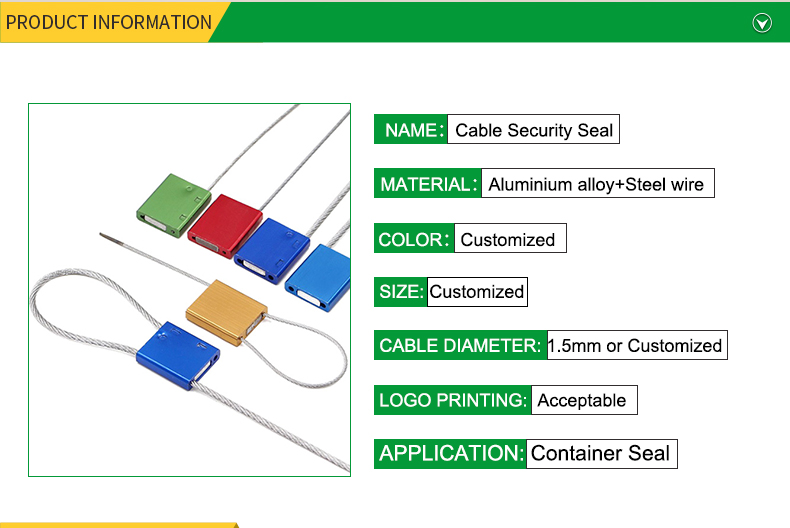 PRODUCT INFORMATION

NAME: Cable Security Seal

MATERIAL: Aluminium alloy+Steel wire

COLOR: Customized

SIZE: Customized

CABLE DIAMETER: 1.5mm or Customized

LOGO PRINTING: Acceptable

APPLICATION: Container Seal